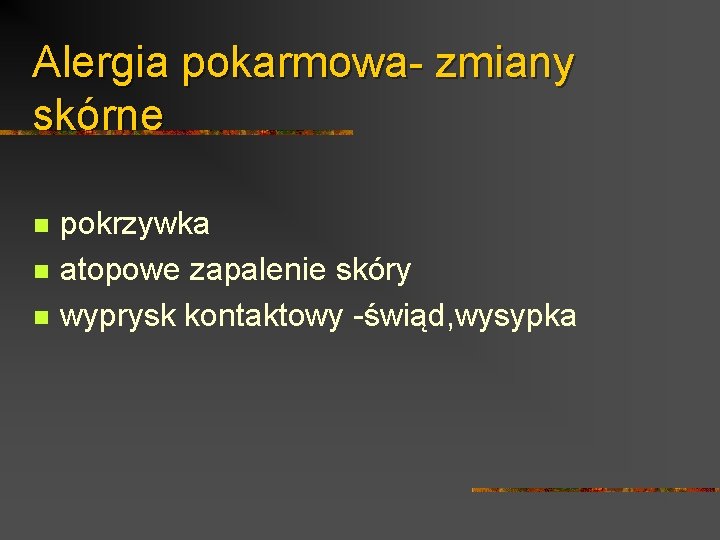 Alergia pokarmowa- zmiany skórne

- pokrzywka
- atopowe zapalenie skóry
- wyprysk kontaktowy -świąd,wysypka